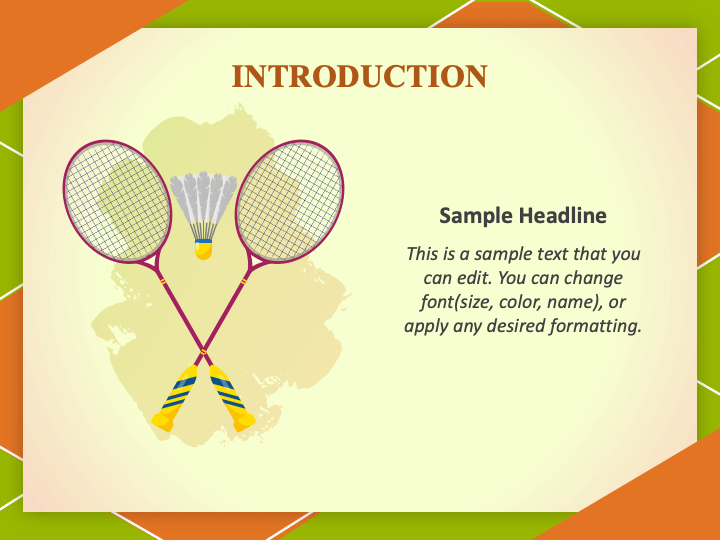 INTRODUCTION

Sample Headline

This is a sample text that you can edit. You can change font(size, color, name), or apply any desired formatting.